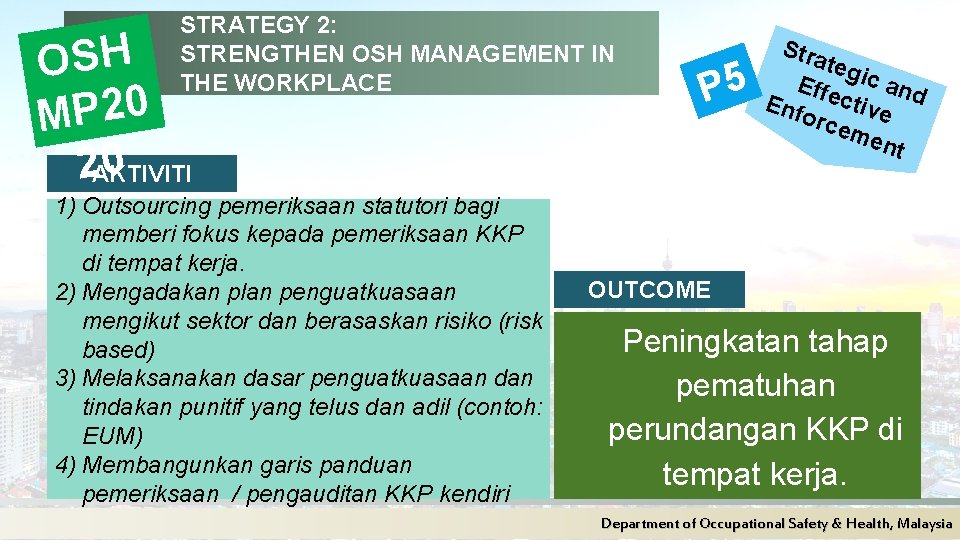 OSH MP20 20

STRATEGY 2:
STRENGTHEN OSH MANAGEMENT IN THE WORKPLACE

P5

Strategic and Effective Enforcement

AKTIVITI

1) Outsourcing pemeriksaan statutori bagi memberi fokus kepada pemeriksaan KKP di tempat kerja.
2) Mengadakan plan penguatkuasaan mengikut sektor dan berasaskan risiko (risk based)
3) Melaksanakan dasar penguatkuasaan dan tindakan punitif yang telus dan adil (contoh: EUM)
4) Membangunkan garis panduan pemeriksaan / pengauditan KKP kendiri

OUTCOME

Peningkatan tahap pematuhan perundangan KKP di tempat kerja.

Department of Occupational Safety & Health, Malaysia